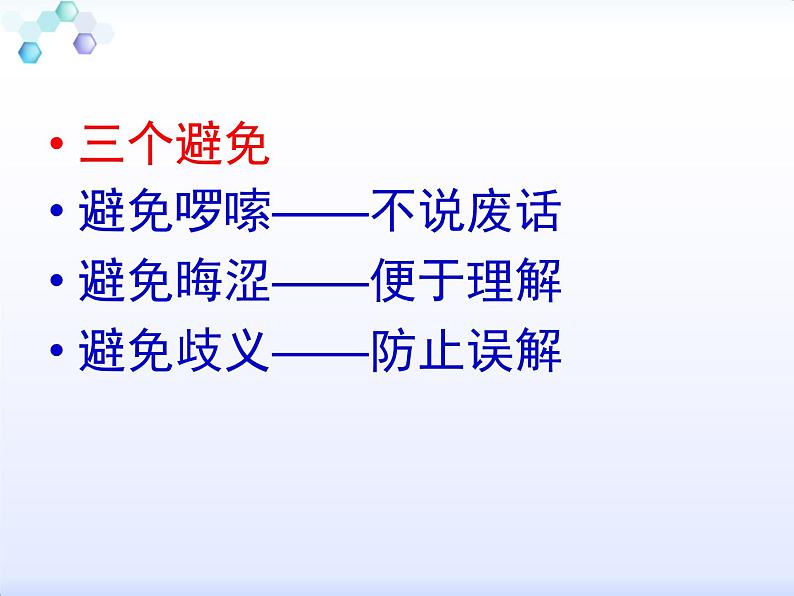 • 三个避免
• 避免啰嗦——不说废话
• 避免晦涩——便于理解
• 避免歧义——防止误解